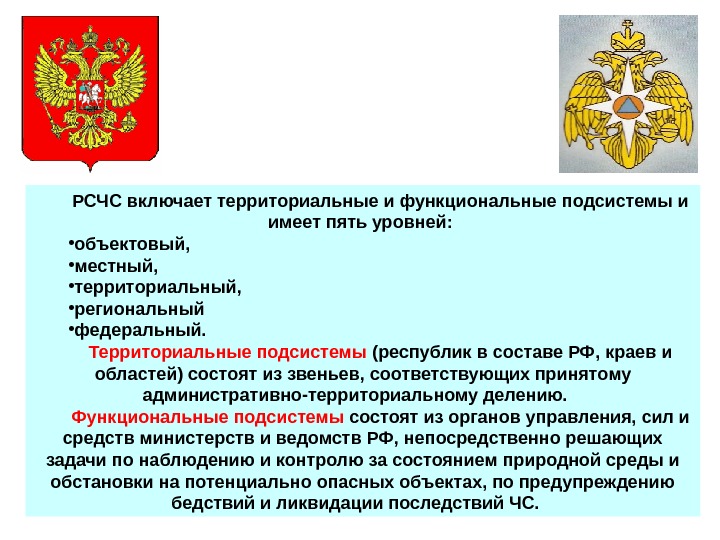 РСЧС включает территориальные и функциональные подсистемы и имеет пять уровней:

•объектовый,
•местный,
•территориальный,
•региональный
•федеральный.

Территориальные подсистемы (республик в составе РФ, краев и областей) состоят из звеньев, соответствующих принятому административно-территориальному делению.

Функциональные подсистемы состоят из органов управления, сил и средств министерств и ведомств РФ, непосредственно решающих задачи по наблюдению и контролю за состоянием природной среды и обстановки на потенциально опасных объектах, по предупреждению бедствий и ликвидации последствий ЧС.